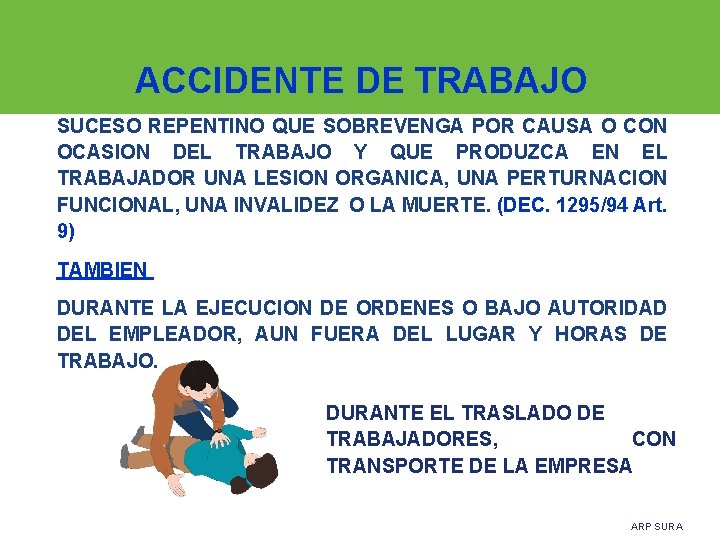 ACCIDENTE DE TRABAJO

SUCESO REPENTINO QUE SOBREVENGA POR CAUSA O CON OCASION DEL TRABAJO Y QUE PRODUZCA EN EL TRABAJADOR UNA LESION ORGANICA, UNA PERTURNACION FUNCIONAL, UNA INVALIDEZ O LA MUERTE. (DEC. 1295/94 Art. 9)

TAMBIEN

DURANTE LA EJECUCION DE ORDENES O BAJO AUTORIDAD DEL EMPLEADOR, AUN FUERA DEL LUGAR Y HORAS DE TRABAJO.

DURANTE EL TRASLADO DE TRABAJADORES, CON TRANSPORTE DE LA EMPRESA

ARP SURA